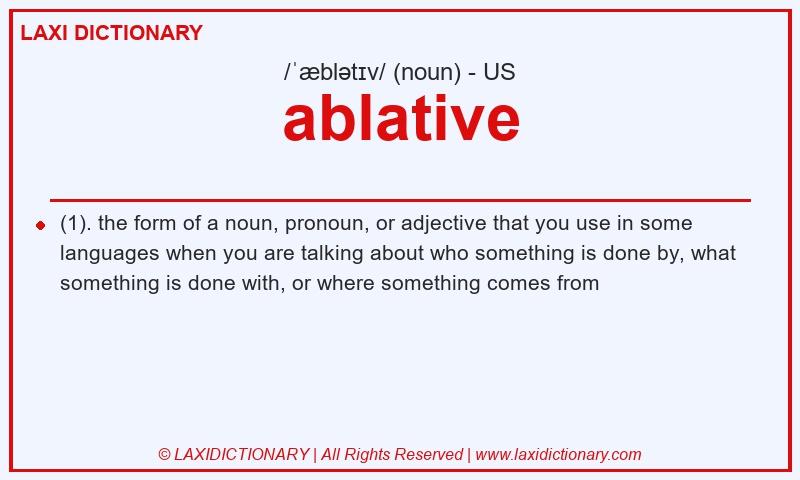 LAXI DICTIONARY

/ˈæblətɪv/ (noun) - US

ablative

(1). the form of a noun, pronoun, or adjective that you use in some languages when you are talking about who something is done by, what something is done with, or where something comes from

© LAXIDICTIONARY | All Rights Reserved | www.laxidictionary.com